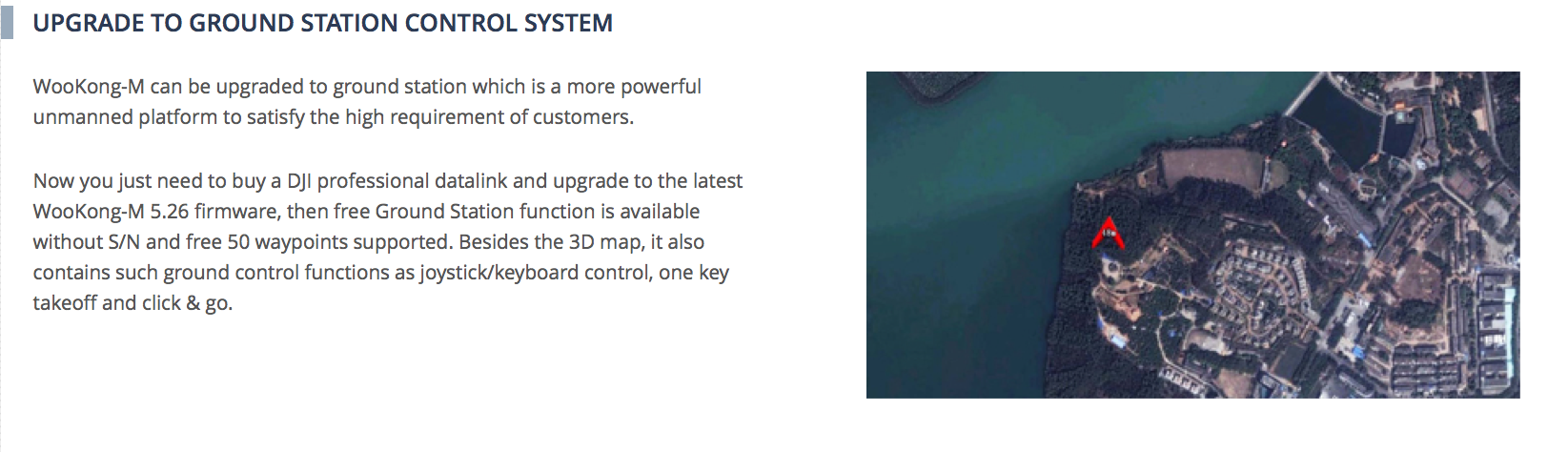 UPGRADE TO GROUND STATION CONTROL SYSTEM

WooKong-M can be upgraded to ground station which is a more powerful unmanned platform to satisfy the high requirement of customers.

Now you just need to buy a DJI professional datalink and upgrade to the latest WooKong-M 5.26 firmware, then free Ground Station function is available without S/N and free 50 waypoints supported. Besides the 3D map, it also contains such ground control functions as joystick/keyboard control, one key takeoff and click & go.